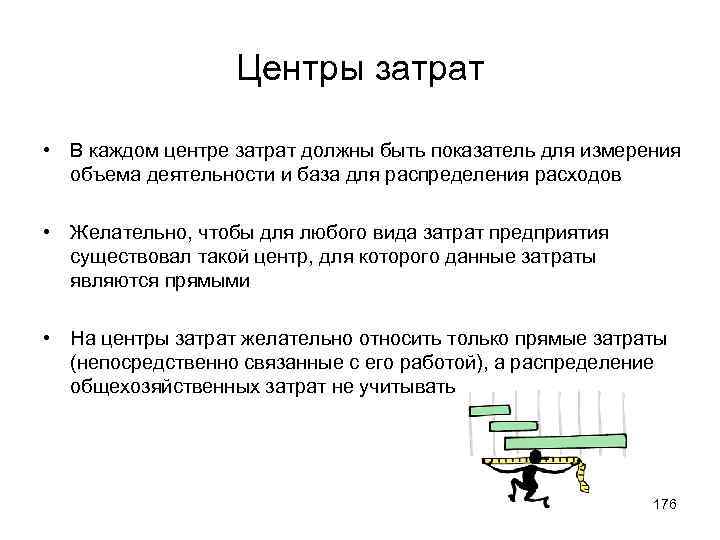 Центры затрат

• В каждом центре затрат должны быть показатель для измерения объема деятельности и база для распределения расходов

• Желательно, чтобы для любого вида затрат предприятия существовал такой центр, для которого данные затраты являются прямыми

• На центры затрат желательно относить только прямые затраты (непосредственно связанные с его работой), а распределение общехозяйственных затрат не учитывать

176